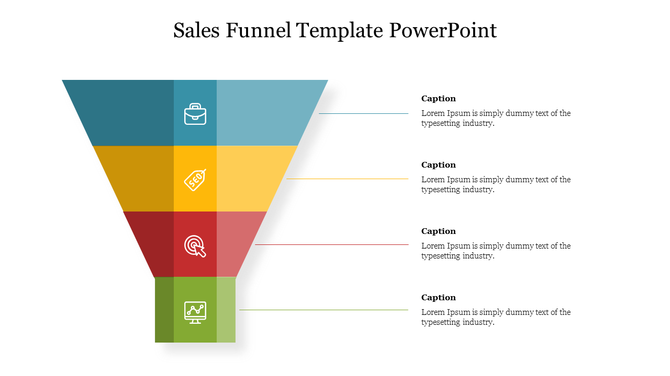 Sales Funnel Template PowerPoint

SEO

Caption
Lorem Ipsum is simply dummy text of the typesetting industry.

Caption
Lorem Ipsum is simply dummy text of the typesetting industry.

Caption
Lorem Ipsum is simply dummy text of the typesetting industry.

Caption
Lorem Ipsum is simply dummy text of the typesetting industry.